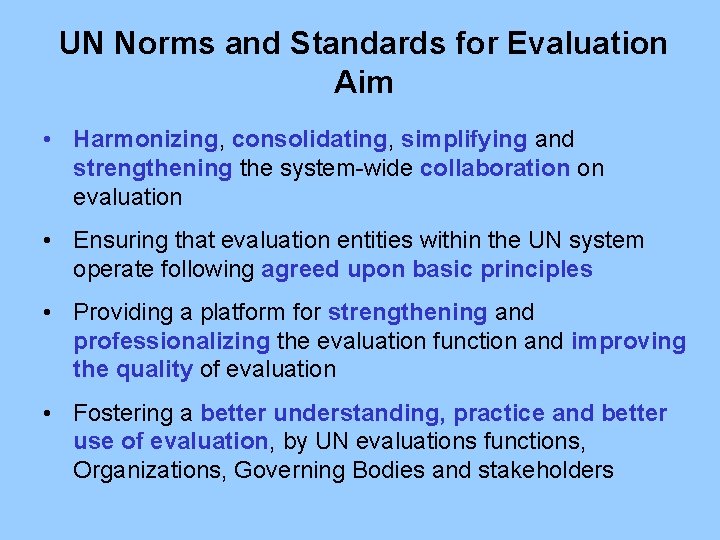 UN Norms and Standards for Evaluation
Aim

• Harmonizing, consolidating, simplifying and strengthening the system-wide collaboration on evaluation

• Ensuring that evaluation entities within the UN system operate following agreed upon basic principles

• Providing a platform for strengthening and professionalizing the evaluation function and improving the quality of evaluation

• Fostering a better understanding, practice and better use of evaluation, by UN evaluations functions, Organizations, Governing Bodies and stakeholders